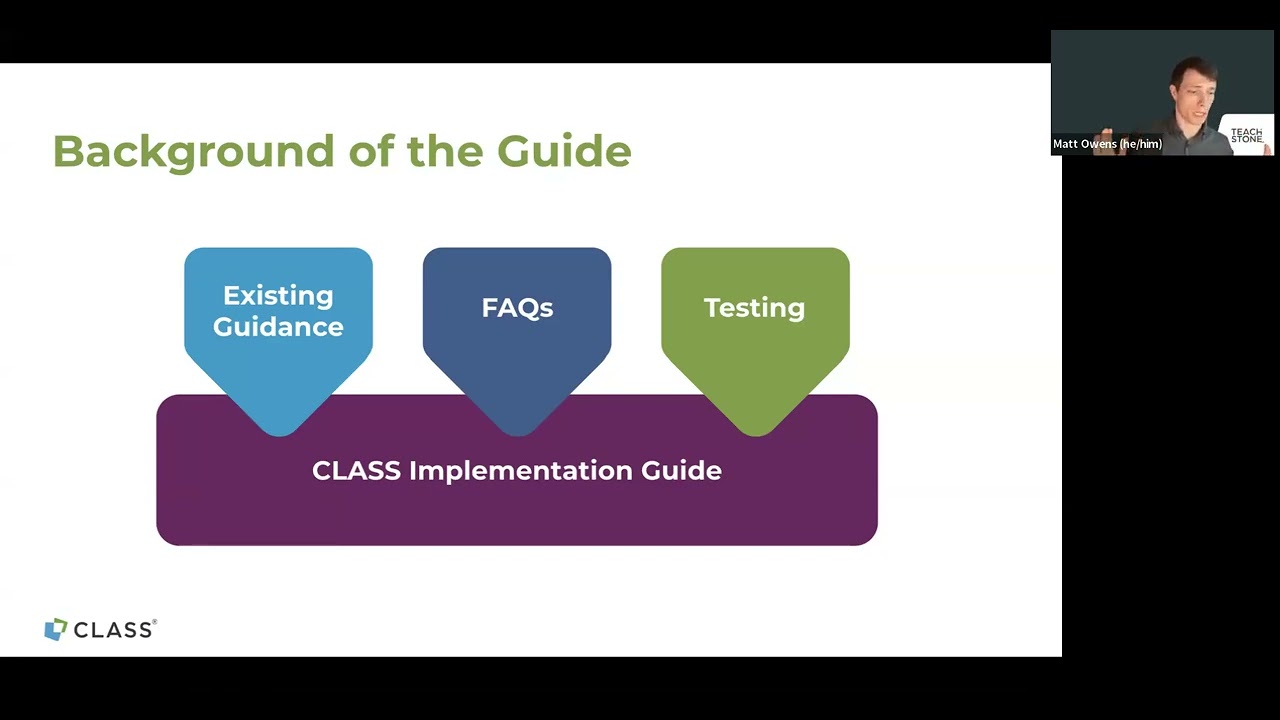 Background of the Guide

Existing Guidance

FAQs

Testing

CLASS Implementation Guide

CLASS®

Matt Owens (he/him)

TEACH STONE.